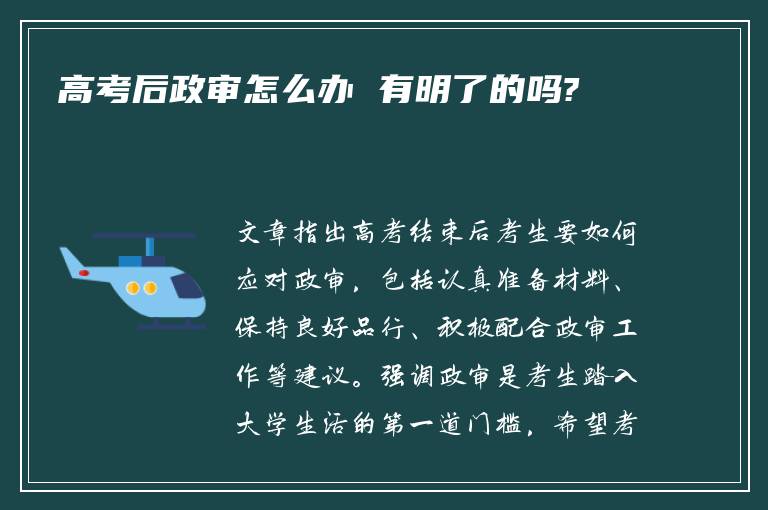 高考后政审怎么办 有明了的吗?

文章指出高考结束后考生要如何应对政审，包括认真准备材料、保持良好品行、积极配合政审工作等建议。强调政审是考生踏入大学生活的第一道门槛，希望考